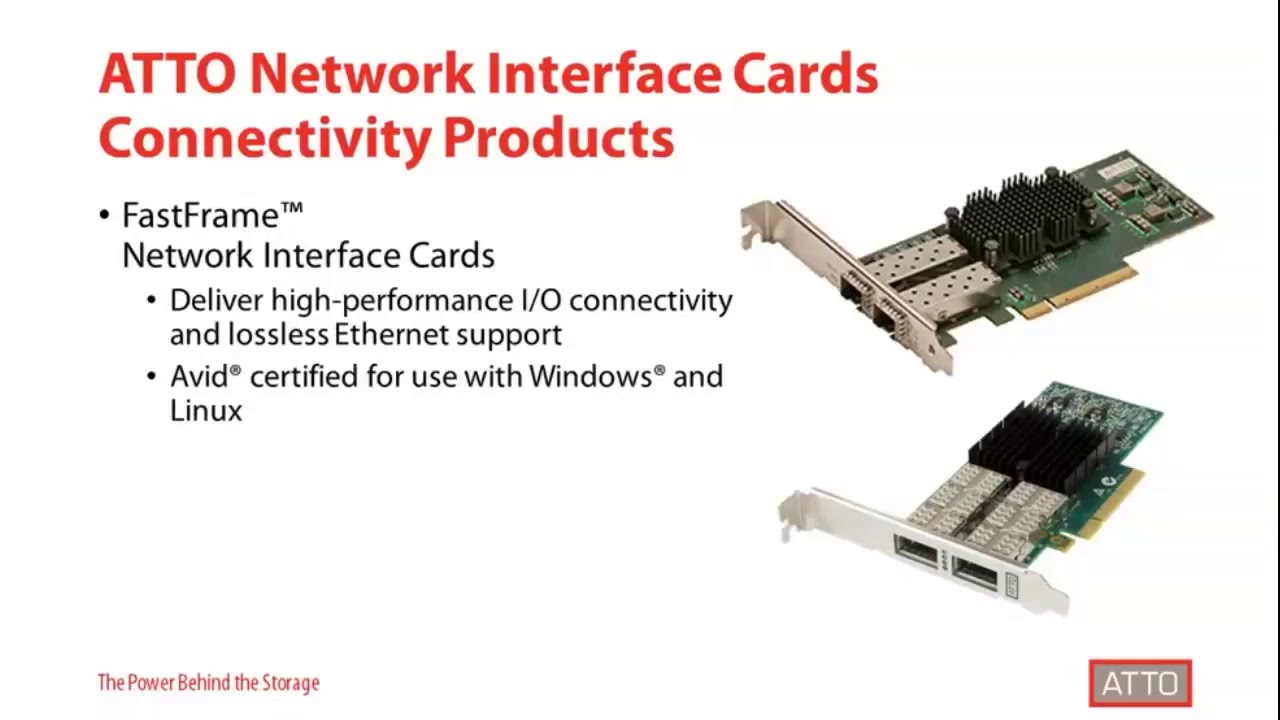 ATTO Network Interface Cards Connectivity Products

• FastFrame™ Network Interface Cards
  • Deliver high-performance I/O connectivity and lossless Ethernet support
  • Avid® certified for use with Windows® and Linux

The Power Behind the Storage

ATTO